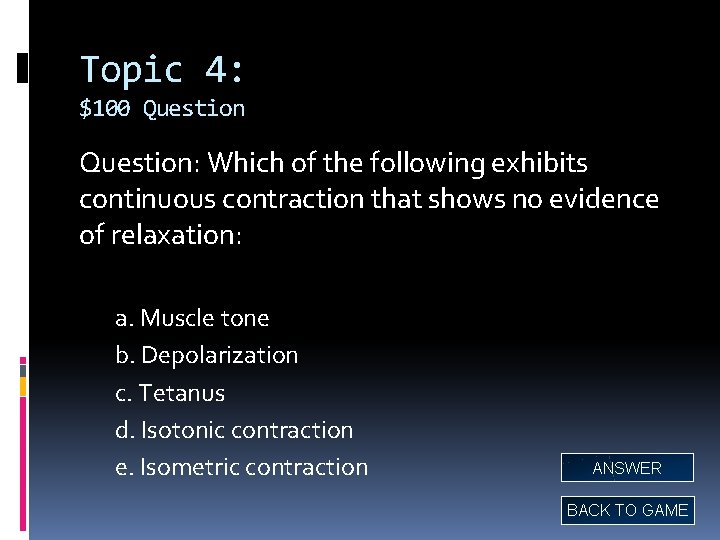 Topic 4:
\$100 Question

Question: Which of the following exhibits continuous contraction that shows no evidence of relaxation:

a. Muscle tone
b. Depolarization
c. Tetanus
d. Isotonic contraction
e. Isometric contraction

ANSWER

BACK TO GAME